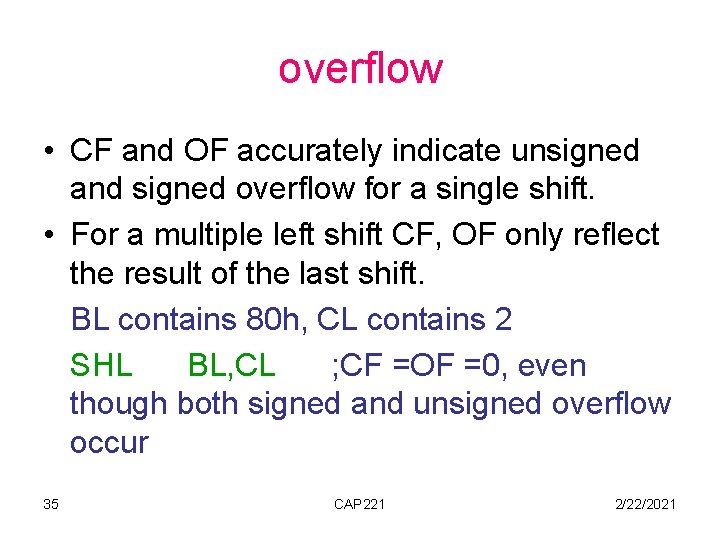 overflow

• CF and OF accurately indicate unsigned and signed overflow for a single shift.

• For a multiple left shift CF, OF only reflect the result of the last shift.

BL contains 80h, CL contains 2

SHL BL,CL ;CF =OF =0, even though both signed and unsigned overflow occur

35 CAP221 2/22/2021